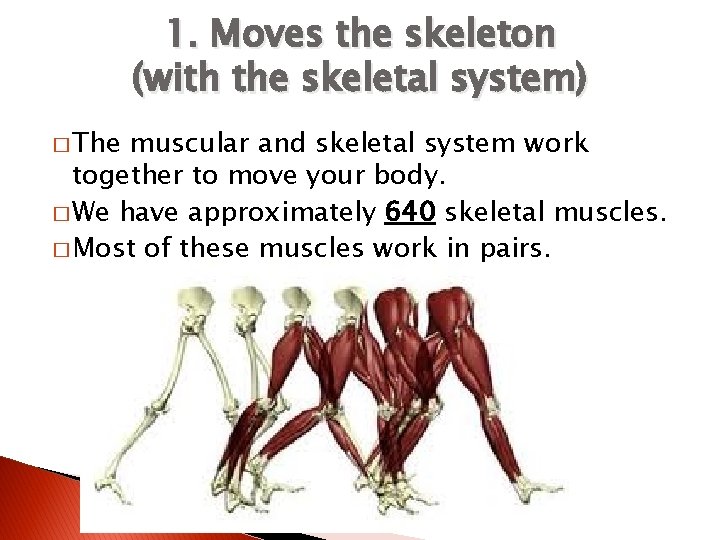 1. Moves the skeleton
(with the skeletal system)

□ The muscular and skeletal system work together to move your body.

□ We have approximately 640 skeletal muscles.

□ Most of these muscles work in pairs.